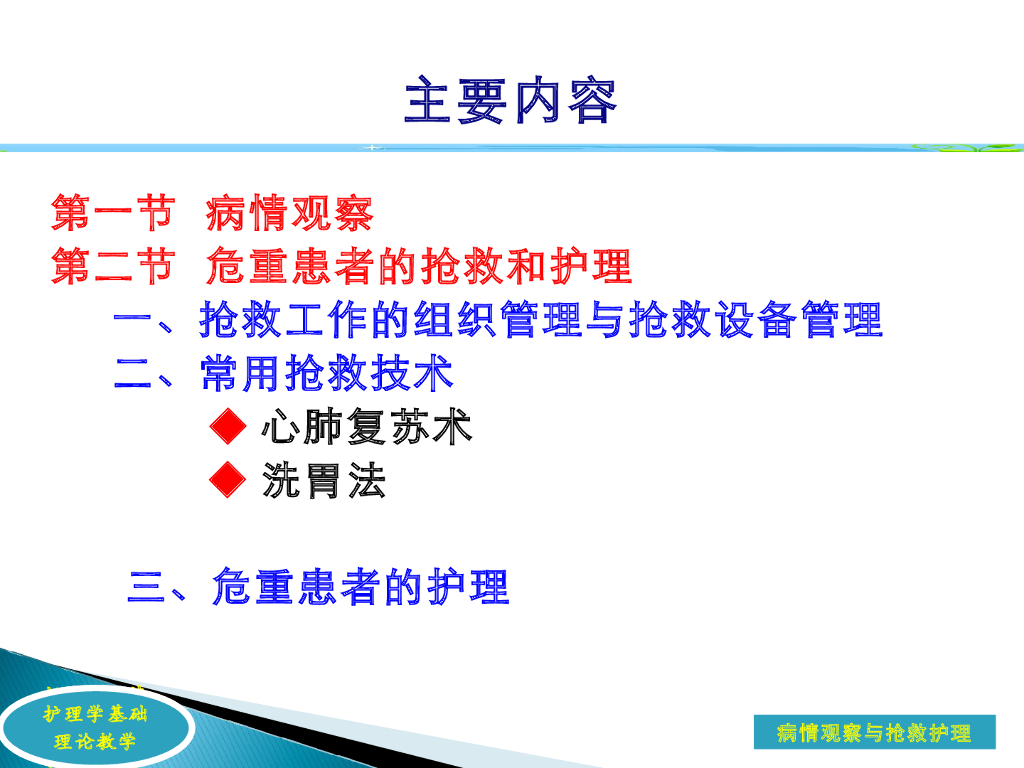 主要内容

第一节 病情观察
第二节 危重患者的抢救和护理
一、抢救工作的组织管理与抢救设备管理
二、常用抢救技术
◆ 心肺复苏术
◆ 洗胃法

三、危重患者的护理

护理学基础
理论教学

病情观察与抢救护理